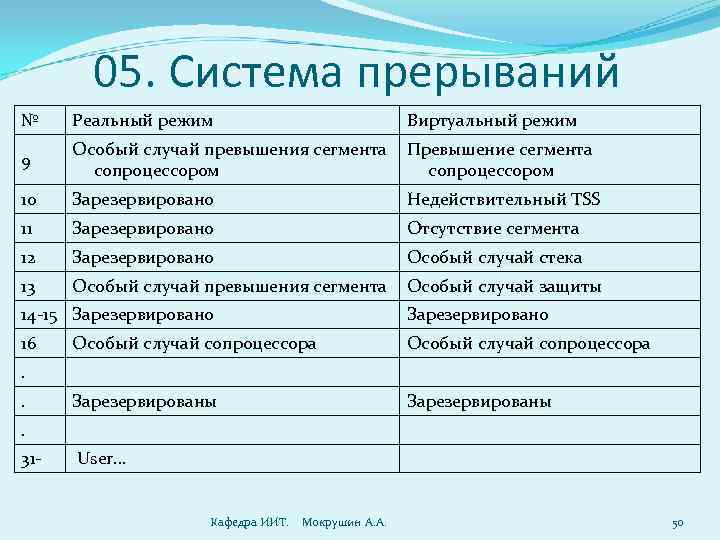 05. Система прерываний

| № | Реальный режим | Виртуальный режим |
|---|---|---|
| 9 | Особый случай превышения сегмента сопроцессором | Превышение сегмента сопроцессором |
| 10 | Зарезервировано | Недействительный TSS |
| 11 | Зарезервировано | Отсутствие сегмента |
| 12 | Зарезервировано | Особый случай стека |
| 13 | Особый случай превышения сегмента | Особый случай защиты |
| 14-15 | Зарезервировано | Зарезервировано |
| 16 | Особый случай сопроцессора | Особый случай сопроцессора |
| . | | |
| . | Зарезервированы | Зарезервированы |
| . | | |
| 31- | User… | |

Кафедра ИИТ. Мокрушин А.А.

50